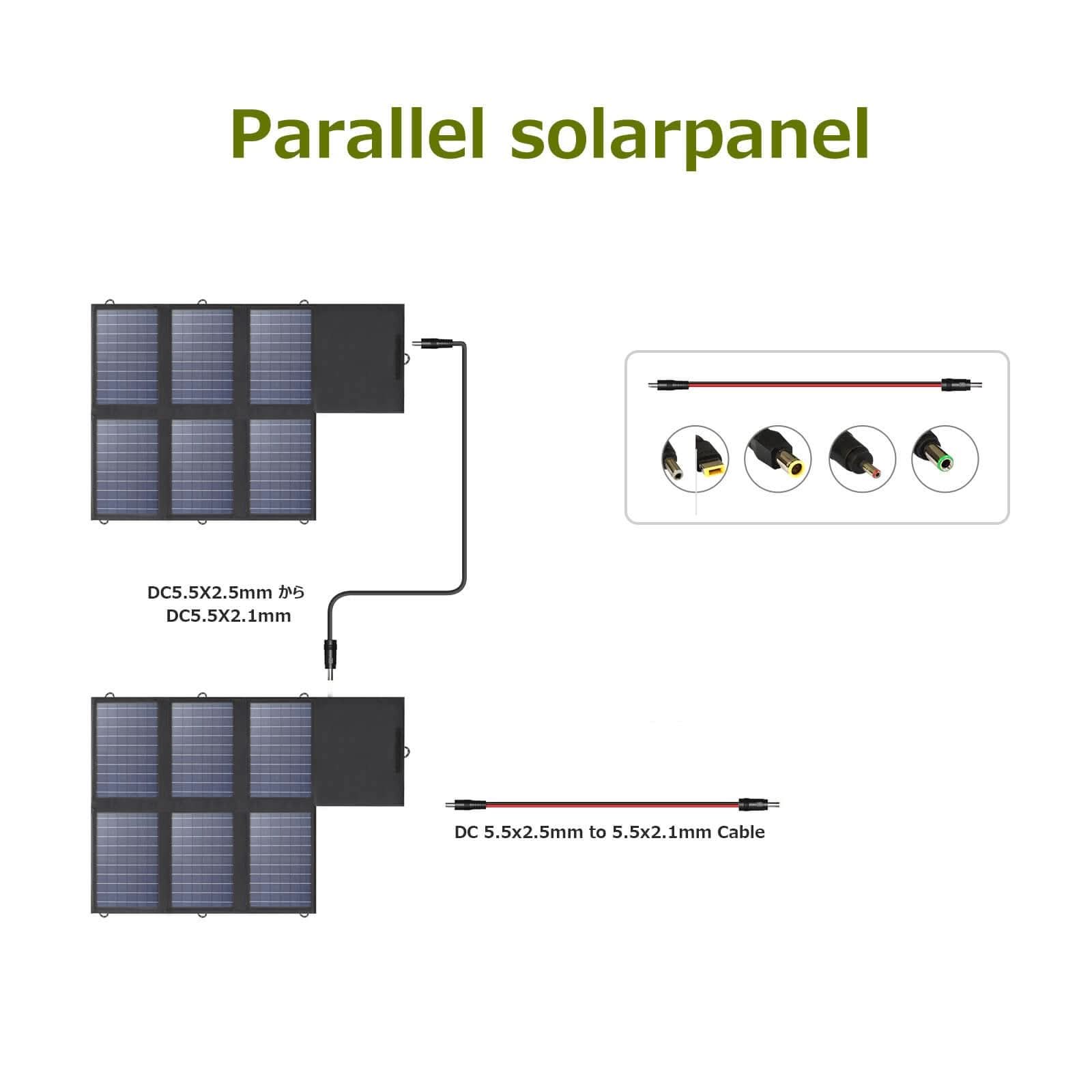 Parallel solarpanel

DC5.5X2.5mm から
DC5.5X2.1mm

DC 5.5x2.5mm to 5.5x2.1mm Cable